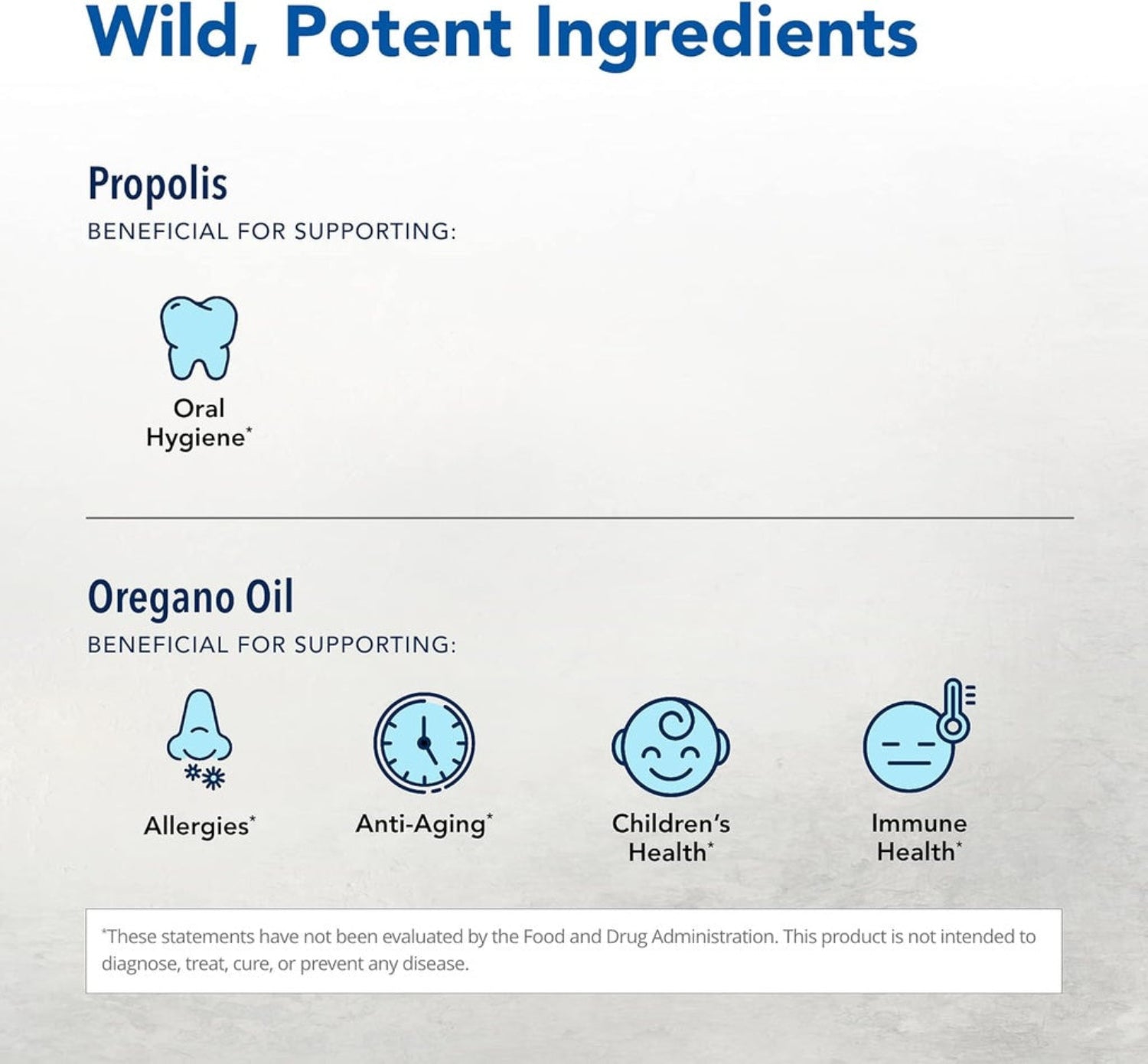 Wild, Potent Ingredients

Propolis
BENEFICIAL FOR SUPPORTING:

Oral Hygiene*

Oregano Oil
BENEFICIAL FOR SUPPORTING:

Allergies*

Anti-Aging*

Children's Health*

Immune Health*

*These statements have not been evaluated by the Food and Drug Administration. This product is not intended to diagnose, treat, cure, or prevent any disease.